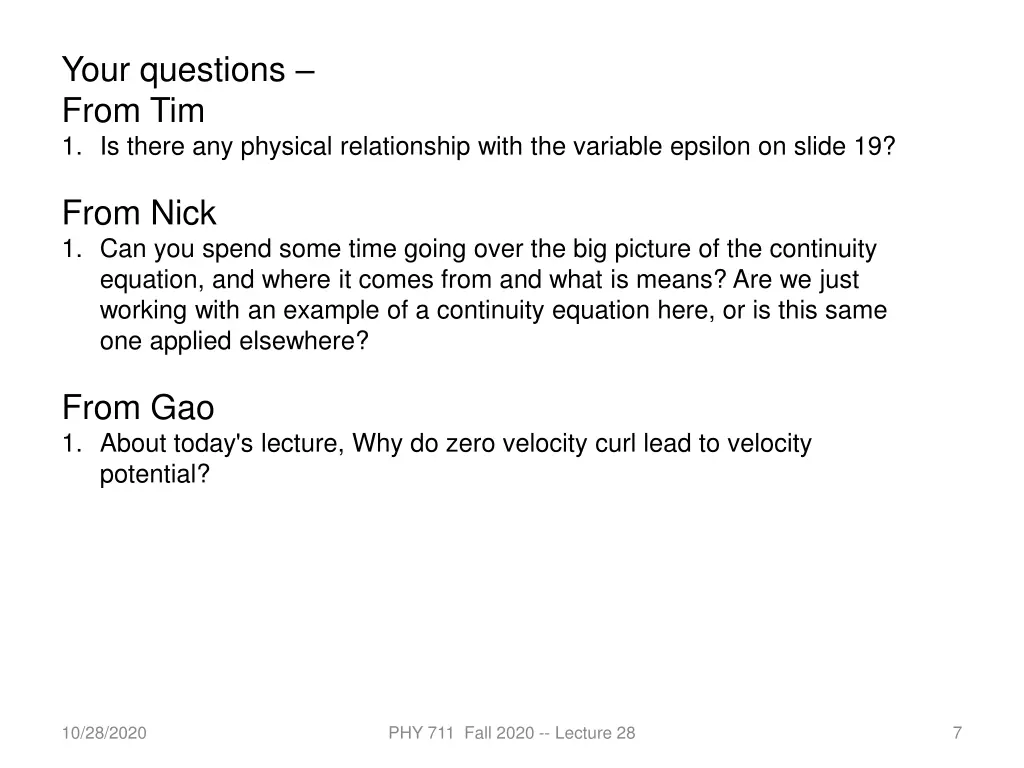 Your questions –
From Tim
1. Is there any physical relationship with the variable epsilon on slide 19?

From Nick
1. Can you spend some time going over the big picture of the continuity equation, and where it comes from and what is means? Are we just working with an example of a continuity equation here, or is this same one applied elsewhere?

From Gao
1. About today's lecture, Why do zero velocity curl lead to velocity potential?

10/28/2020

PHY 711 Fall 2020 -- Lecture 28

7